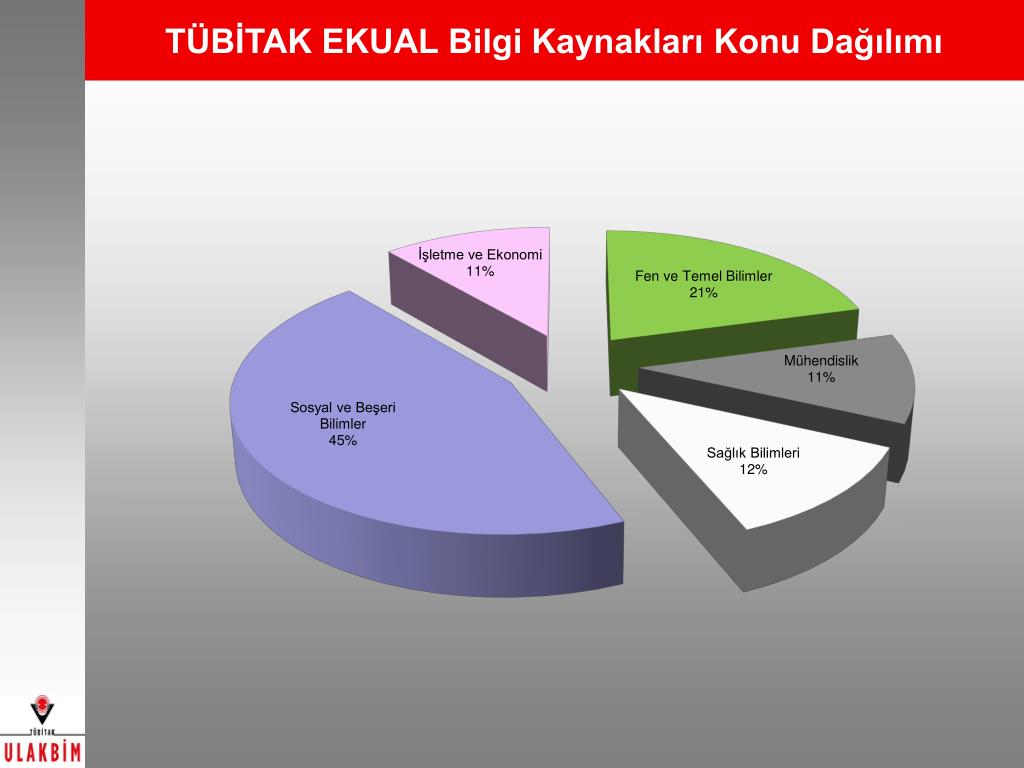 TÜBİTAK EKUAL Bilgi Kaynakları Konu Dağılımı

İşletme ve Ekonomi
11%

Fen ve Temel Bilimler
21%

Mühendislik
11%

Sağlık Bilimleri
12%

Sosyal ve Beşeri Bilimler
45%

TÜBİTAK
ULAKBİM